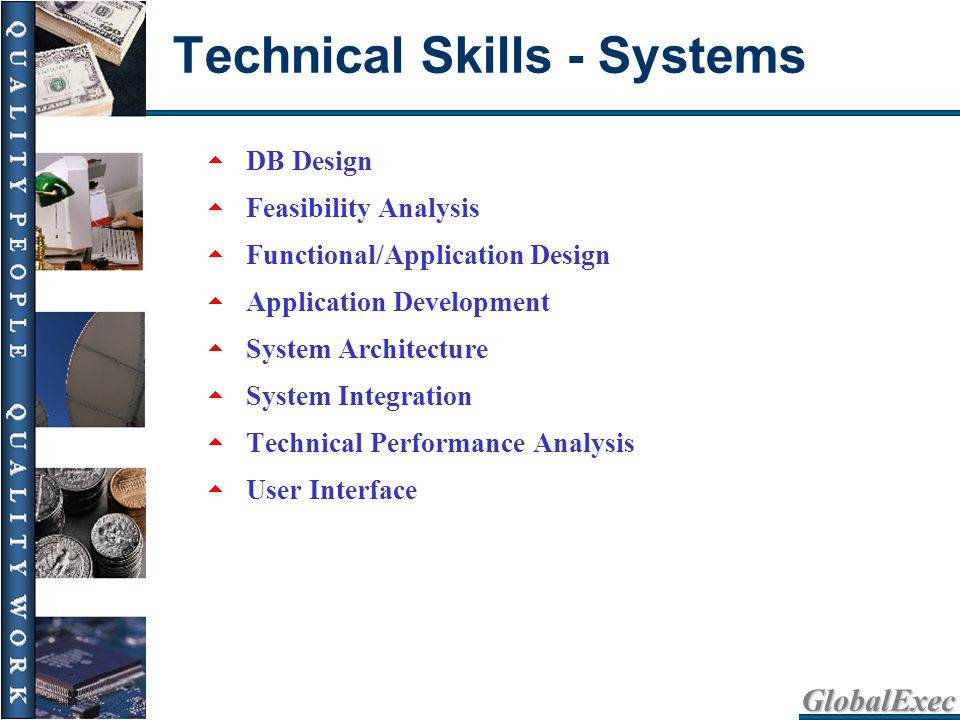 QUALITY PEOPLE QUALITY WORK

Technical Skills - Systems

DB Design

Feasibility Analysis

Functional/Application Design

Application Development

System Architecture

System Integration

Technical Performance Analysis

User Interface

GlobalExec